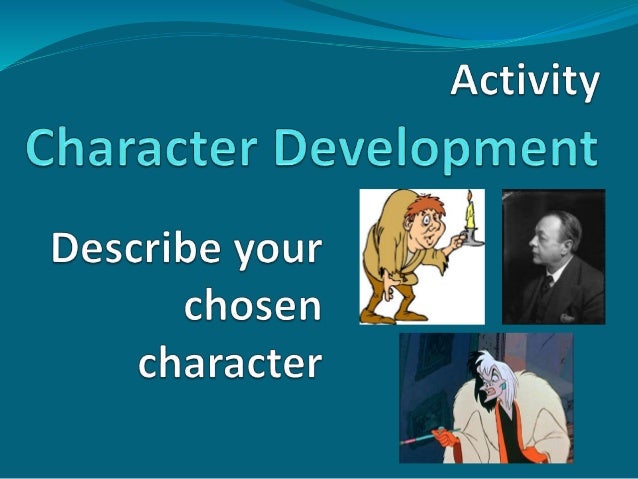 Activity

Character Development

Describe your chosen character